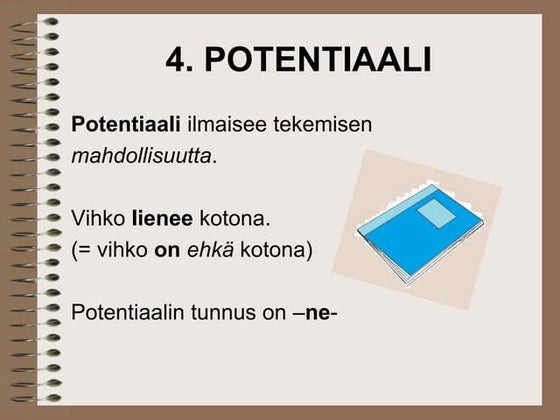 4. POTENTIAALI

Potentiaali ilmaisee tekemisen mahdollisuutta.

Vihko lienee kotona.
(= vihko on ehkä kotona)

Potentiaalin tunnus on –ne-